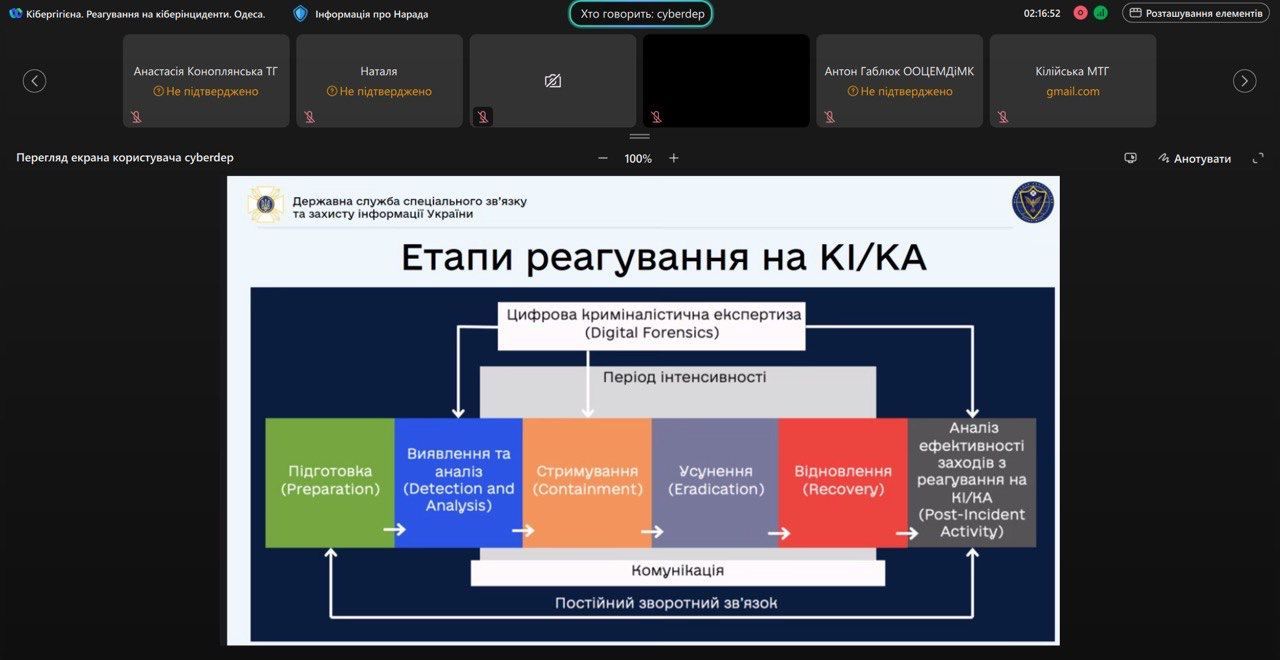 Кібергігієна. Реагування на кіберінциденти. Одеса.

Інформація про Нарада

Хто говорить: cyberdep

02:16:52

Розташування елементів

Анастасія Коноплянська ТГ
Не підтверджено

Наталя
Не підтверджено

Антон Габлюк ООЦЕМДіМК
Не підтверджено

Кілійська МТГ
gmail.com

Перегляд екрана користувача cyberdep

100%

Анотувати

Державна служба спеціального зв'язку та захисту інформації України

Етапи реагування на КІ/КА

Цифрова криміналістична експертиза (Digital Forensics)

Період інтенсивності

Підготовка (Preparation)

Виявлення та аналіз (Detection and Analysis)

Стримування (Containment)

Усунення (Eradication)

Відновлення (Recovery)

Аналіз ефективності заходів з реагування на КІ/КА (Post-Incident Activity)

Комунікація

Постійний зворотний зв'язок